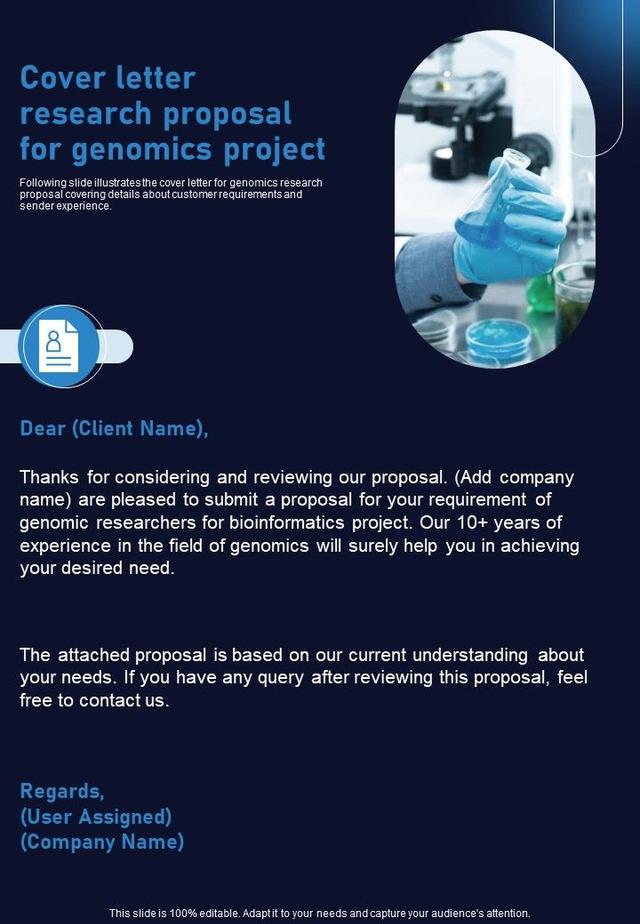 Cover letter research proposal for genomics project

Following slide illustrates the cover letter for genomics research proposal covering details about customer requirements and sender experience.

Dear (Client Name),

Thanks for considering and reviewing our proposal. (Add company name) are pleased to submit a proposal for your requirement of genomic researchers for bioinformatics project. Our 10+ years of experience in the field of genomics will surely help you in achieving your desired need.

The attached proposal is based on our current understanding about your needs. If you have any query after reviewing this proposal, feel free to contact us.

Regards,
(User Assigned)
(Company Name)

This slide is 100% editable. Adapt it to your needs and capture your audience's attention.